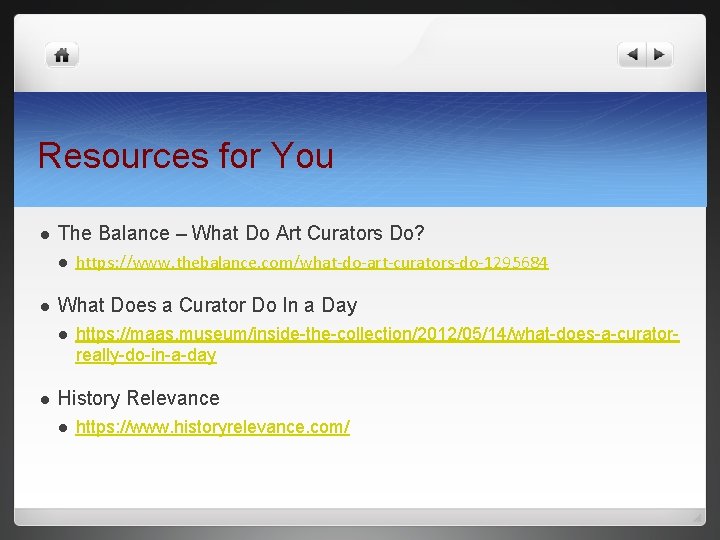 Resources for You

- The Balance – What Do Art Curators Do?
  - https://www.thebalance.com/what-do-art-curators-do-1295684
- What Does a Curator Do In a Day
  - https://maas.museum/inside-the-collection/2012/05/14/what-does-a-curator-really-do-in-a-day
- History Relevance
  - https://www.historyrelevance.com/